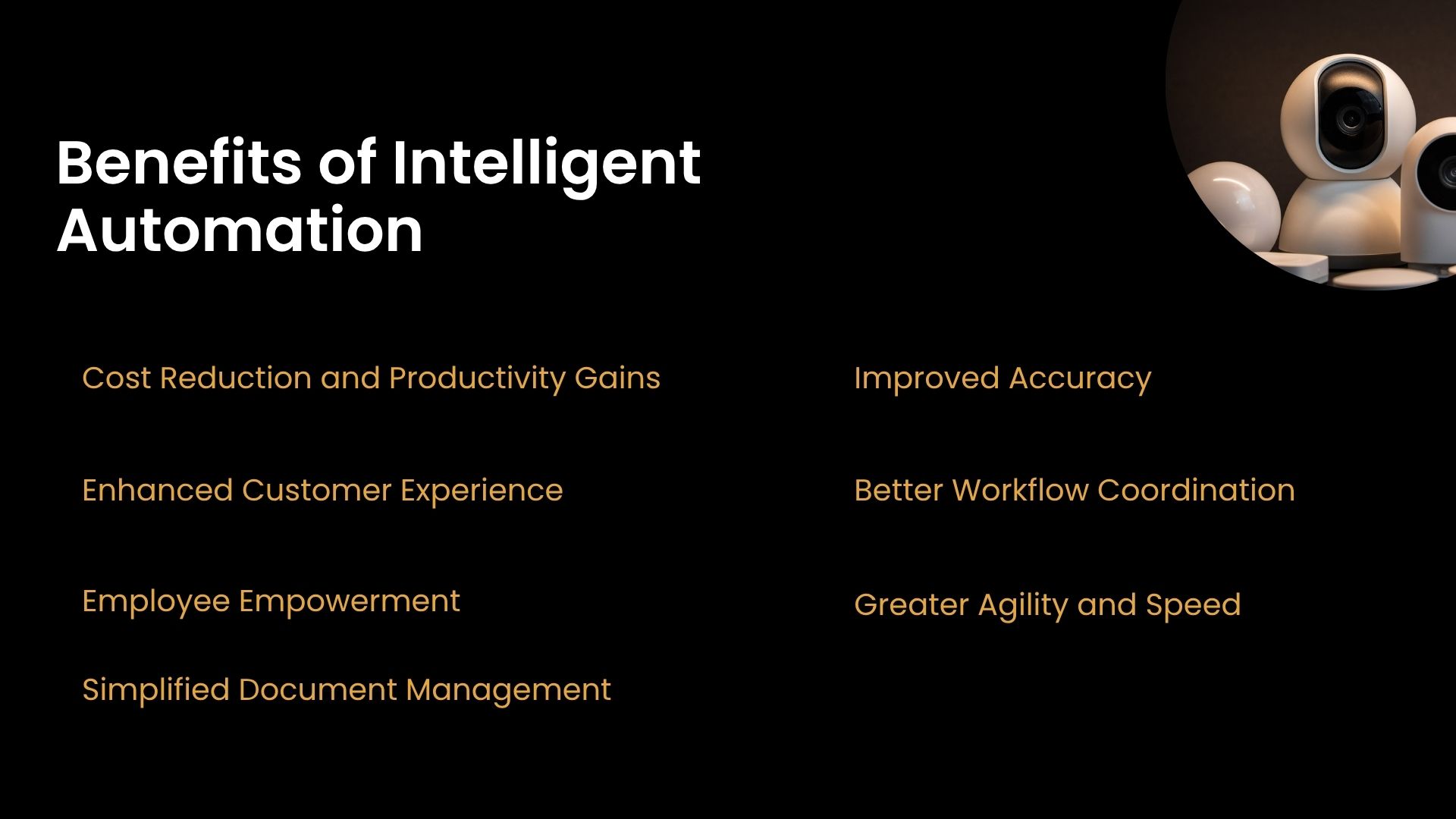 Benefits of Intelligent Automation

Cost Reduction and Productivity Gains

Enhanced Customer Experience

Employee Empowerment

Simplified Document Management

Improved Accuracy

Better Workflow Coordination

Greater Agility and Speed